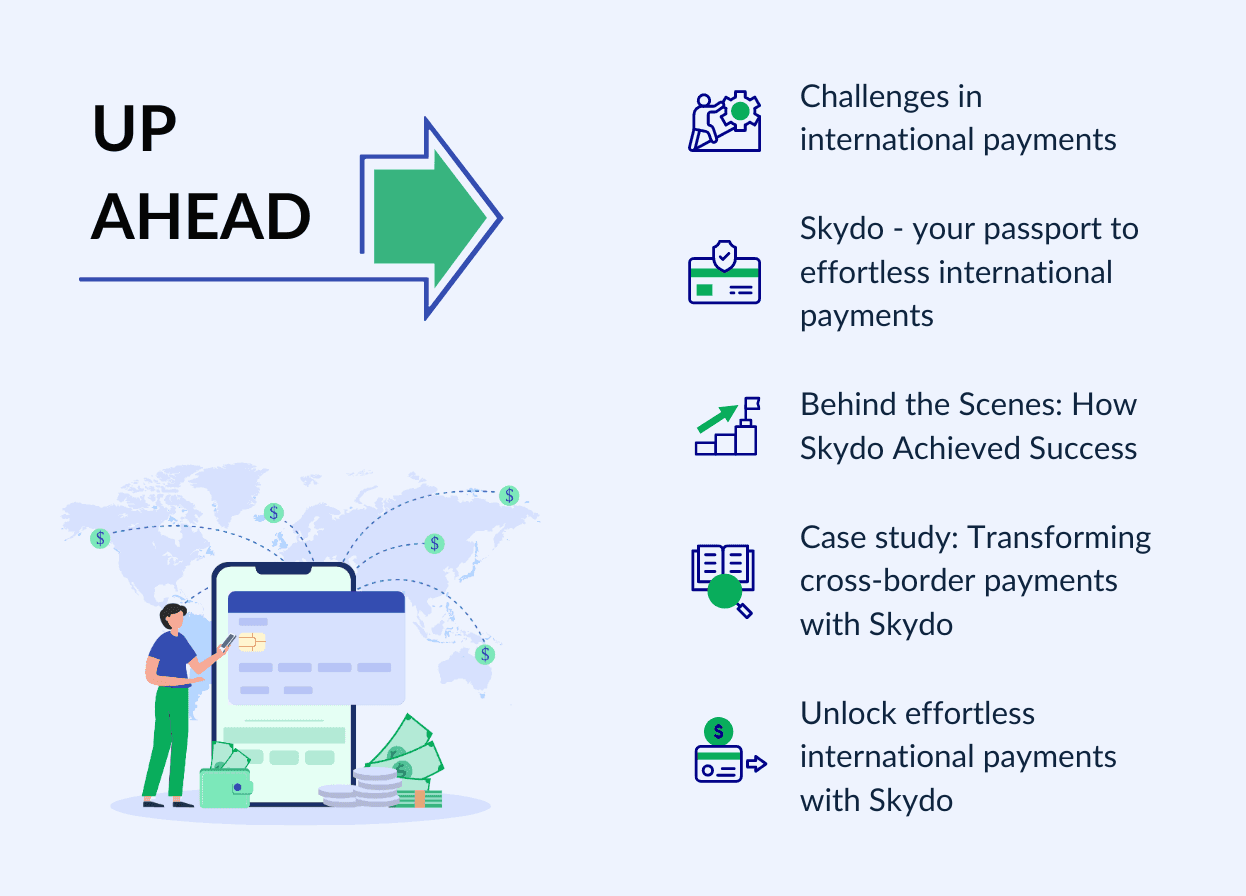 UP AHEAD

Challenges in international payments

Skydo - your passport to effortless international payments

Behind the Scenes: How Skydo Achieved Success

Case study: Transforming cross-border payments with Skydo

Unlock effortless international payments with Skydo